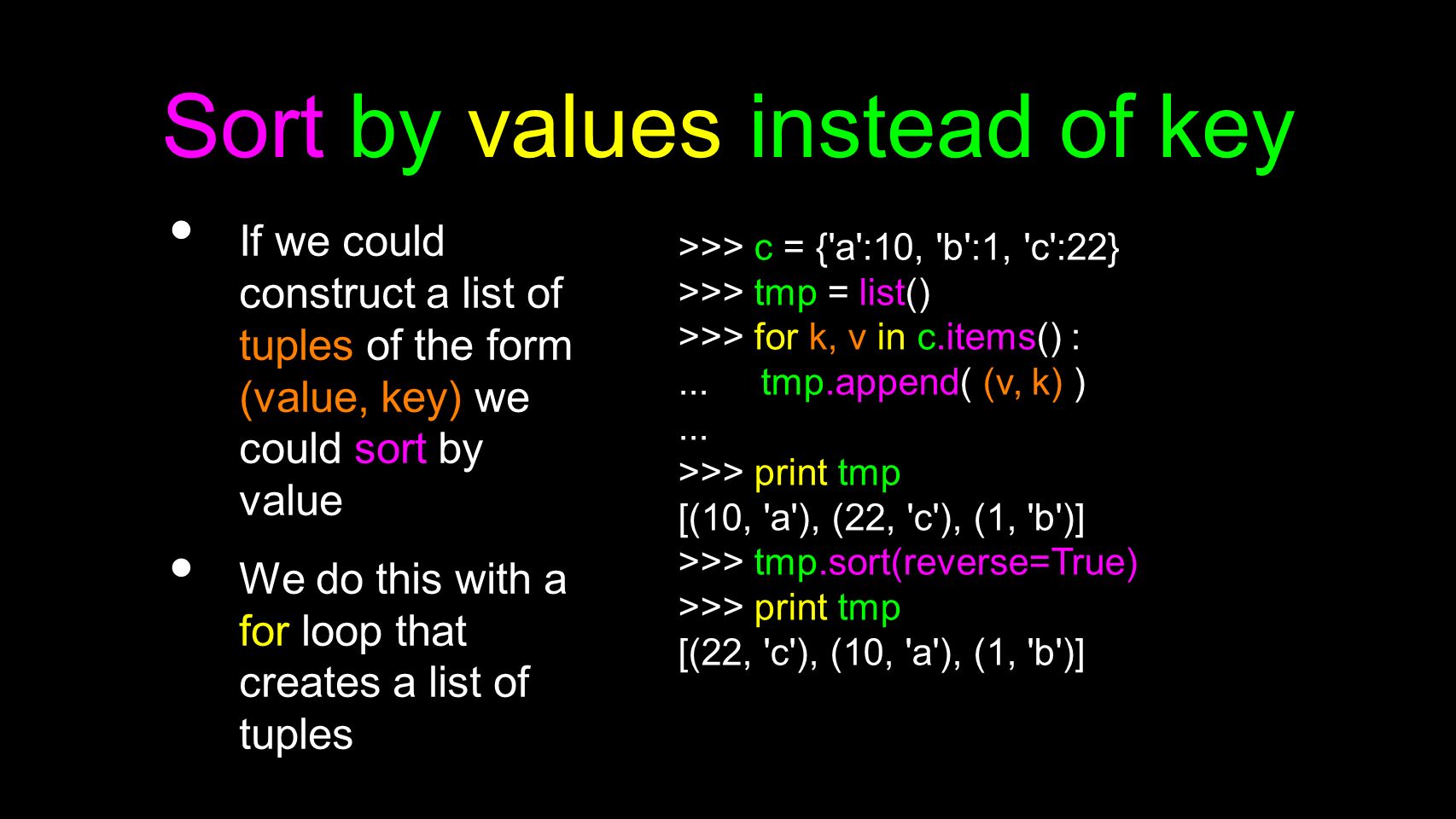 Sort by values instead of key

• If we could construct a list of tuples of the form (value, key) we could sort by value

• We do this with a for loop that creates a list of tuples

>>> c = {'a':10, 'b':1, 'c':22}
>>> tmp = list()
>>> for k, v in c.items() :
...     tmp.append( (v, k) )
...
>>> print tmp
[(10, 'a'), (22, 'c'), (1, 'b')]
>>> tmp.sort(reverse=True)
>>> print tmp
[(22, 'c'), (10, 'a'), (1, 'b')]